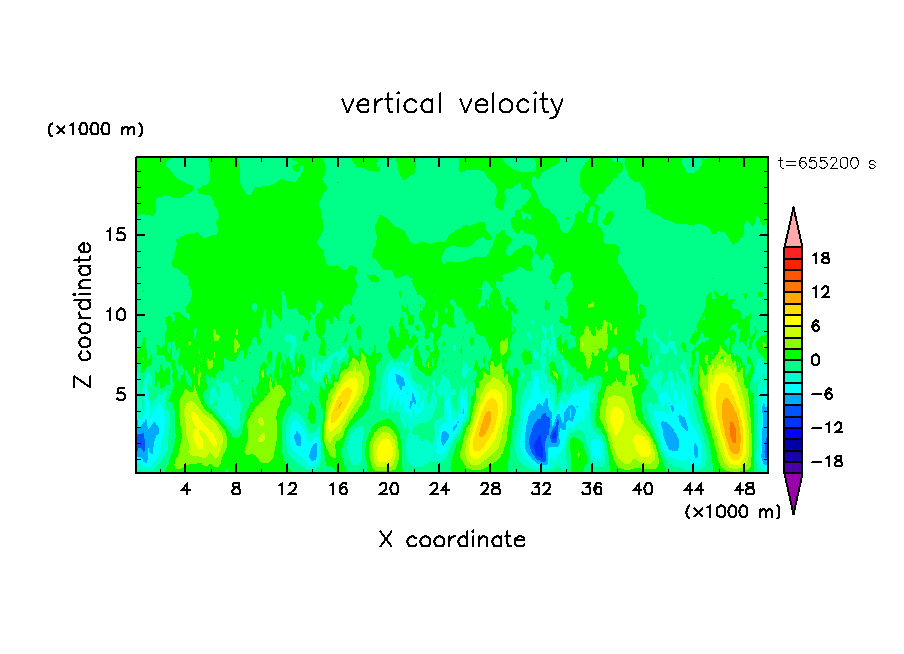 vertical velocity

(×1000 m)

t=655200 s

Z coordinate

15
10
5

4 8 12 16 20 24 28 32 36 40 44 48

(×1000 m)

X coordinate

18
12
6
0
−6
−12
−18